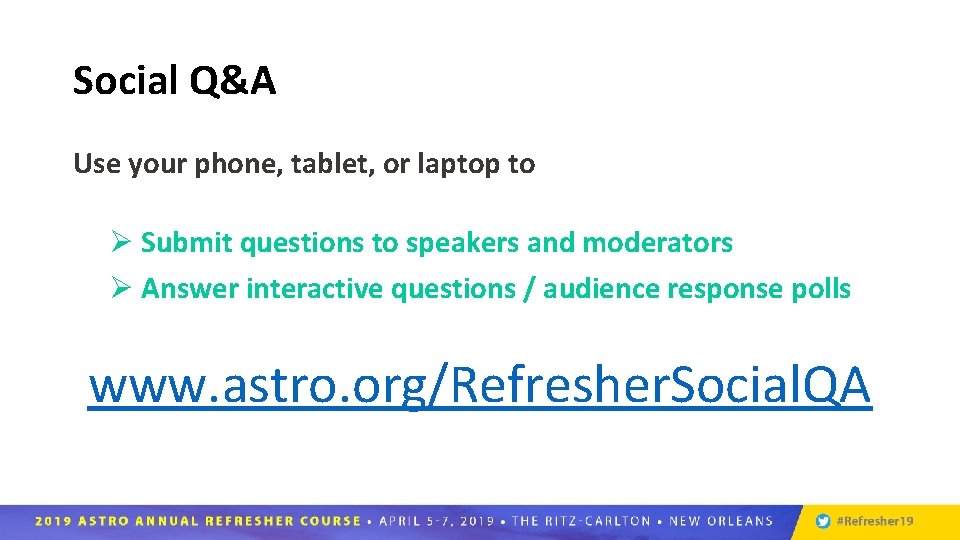 Social Q&A

Use your phone, tablet, or laptop to

➢ Submit questions to speakers and moderators
➢ Answer interactive questions / audience response polls

www.astro.org/RefresherSocialQA

2019 ASTRO ANNUAL REFRESHER COURSE • APRIL 5-7, 2019 • THE RITZ-CARLTON • NEW ORLEANS

#Refresher19